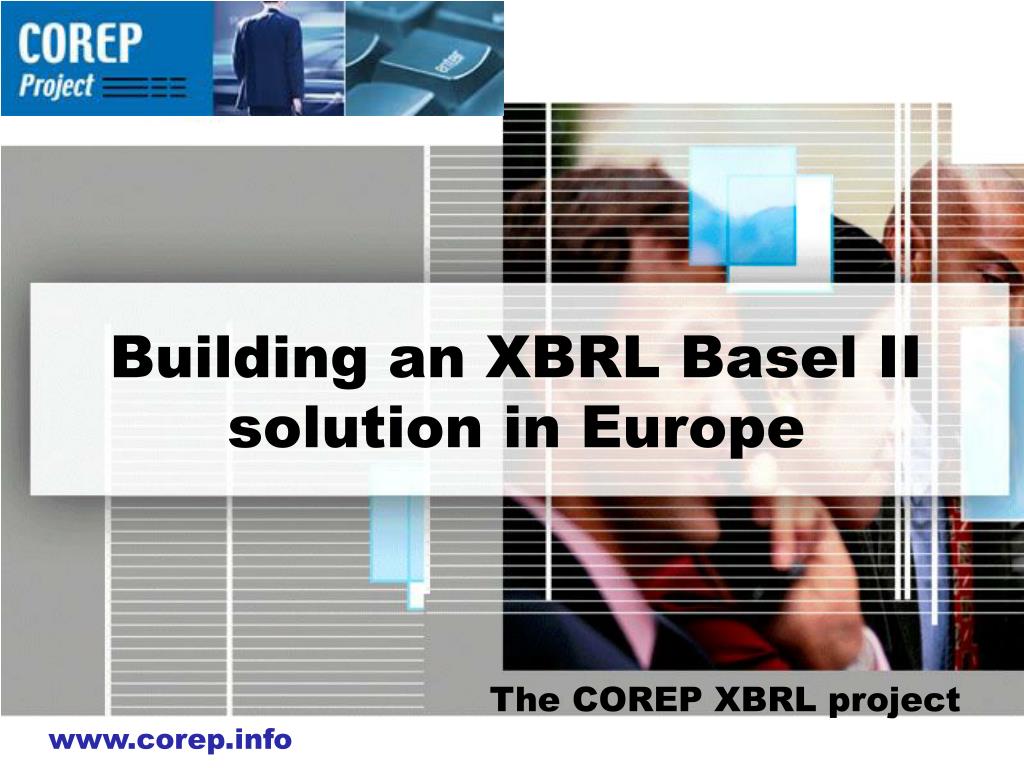 COREP
Project

enter

Building an XBRL Basel II solution in Europe

The COREP XBRL project

www.corep.info